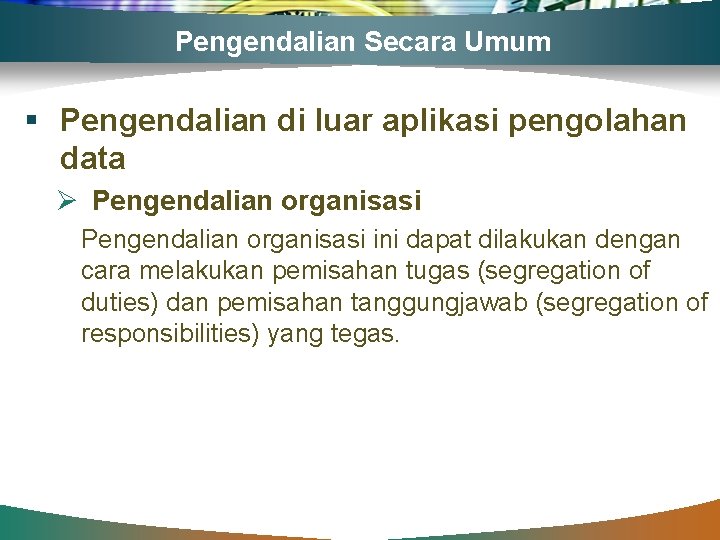 Pengendalian Secara Umum

▪ Pengendalian di luar aplikasi pengolahan data

➢ Pengendalian organisasi

Pengendalian organisasi ini dapat dilakukan dengan cara melakukan pemisahan tugas (segregation of duties) dan pemisahan tanggungjawab (segregation of responsibilities) yang tegas.